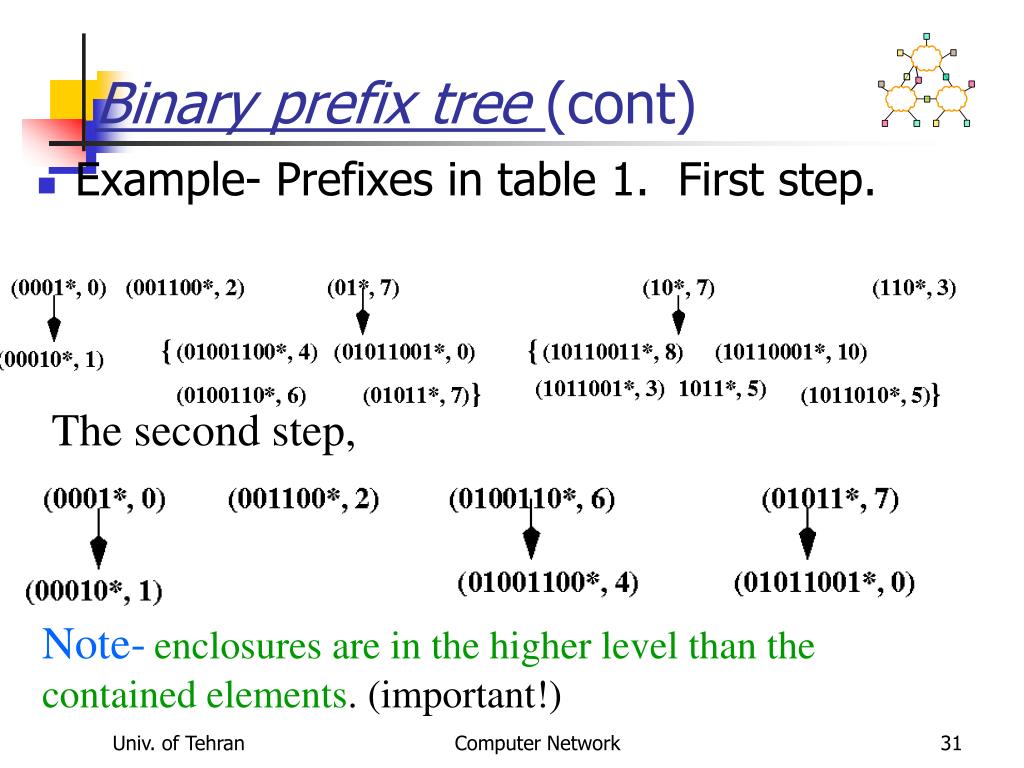 Binary prefix tree (cont)

Example- Prefixes in table 1. First step.

(0001*, 0) (001100*, 2) (01*, 7) (10*, 7) (110*, 3)

(00010*, 1) {(01001100*, 4) (01011001*, 0) {(10110011*, 8) (10110001*, 10)

(0100110*, 6) (01011*, 7)} (1011001*, 3) 1011*, 5) (1011010*, 5)}

The second step,

(0001*, 0) (001100*, 2) (0100110*, 6) (01011*, 7)

(00010*, 1) (01001100*, 4) (01011001*, 0)

Note- enclosures are in the higher level than the contained elements. (important!)

Univ. of Tehran Computer Network 31